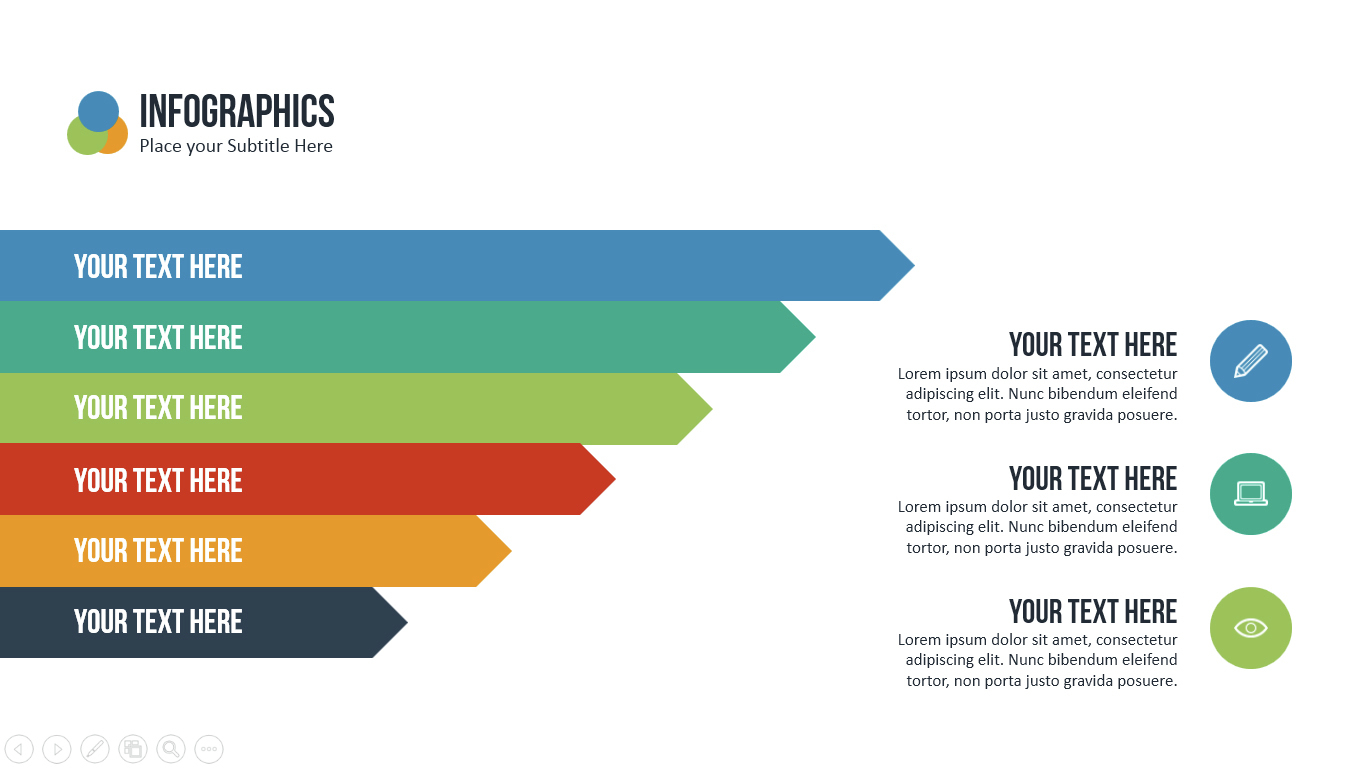 INFOGRAPHICS
Place your Subtitle Here

YOUR TEXT HERE

YOUR TEXT HERE

YOUR TEXT HERE

YOUR TEXT HERE

YOUR TEXT HERE

YOUR TEXT HERE

YOUR TEXT HERE
Lorem ipsum dolor sit amet, consectetur adipiscing elit. Nunc bibendum eleifend tortor, non porta justo gravida posuere.

YOUR TEXT HERE
Lorem ipsum dolor sit amet, consectetur adipiscing elit. Nunc bibendum eleifend tortor, non porta justo gravida posuere.

YOUR TEXT HERE
Lorem ipsum dolor sit amet, consectetur adipiscing elit. Nunc bibendum eleifend tortor, non porta justo gravida posuere.